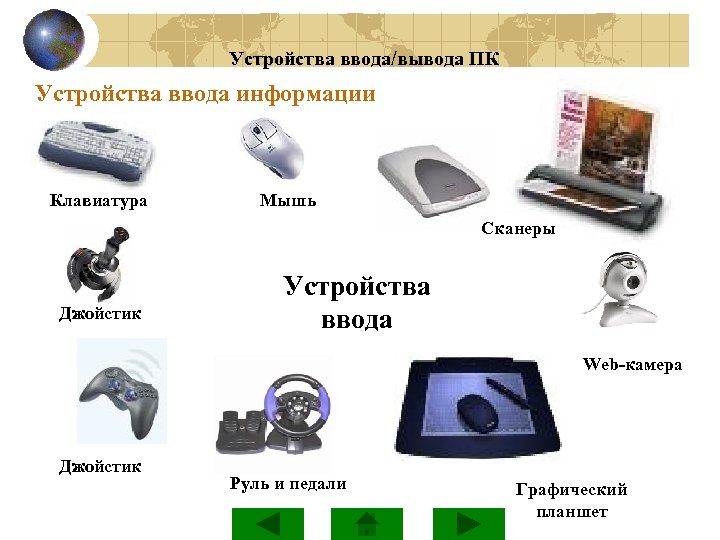 Устройства ввода/вывода ПК

Устройства ввода информации

Клавиатура

Мышь

Сканеры

Джойстик

Устройства ввода

Web-камера

Джойстик

Руль и педали

Графический планшет